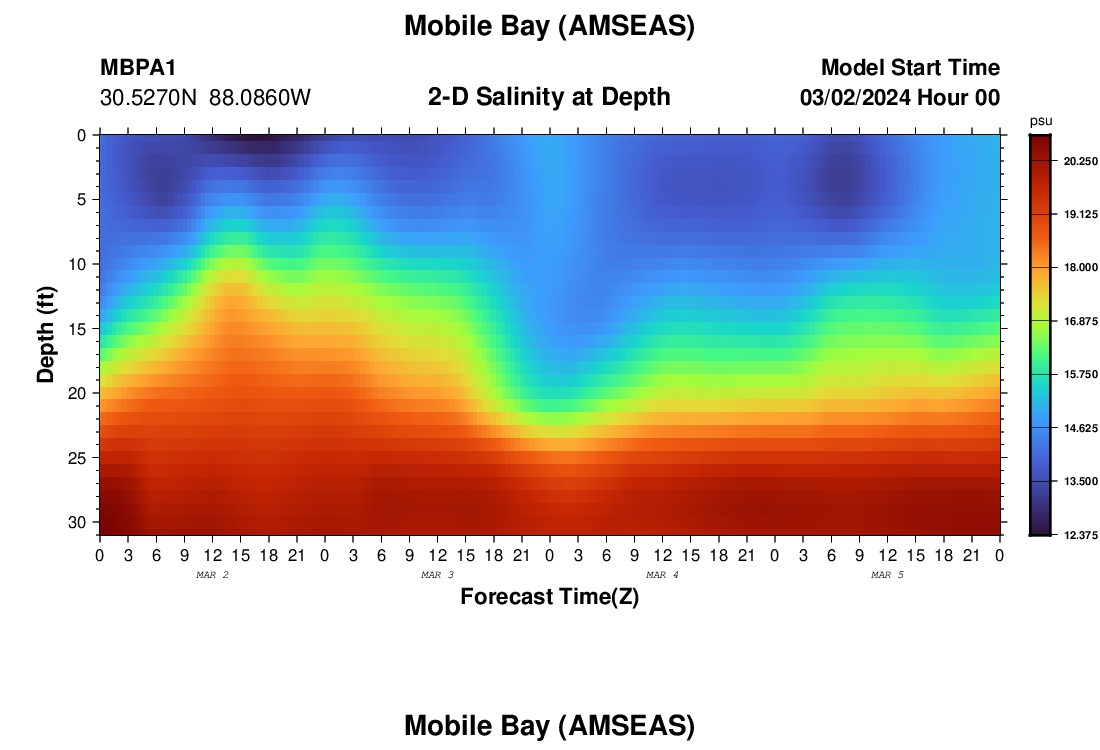 Mobile Bay (AMSEAS)

MBPA1
30.5270N 88.0860W

2-D Salinity at Depth

Model Start Time
03/02/2024 Hour 00

Depth (ft)

0
5
10
15
20
25
30

0 3 6 9 12 15 18 21 0 3 6 9 12 15 18 21 0 3 6 9 12 15 18 21 0 3 6 9 12 15 18 21 0

MAR 2
MAR 3
MAR 4
MAR 5

Forecast Time(Z)

psu
20.250
19.125
18.000
16.875
15.750
14.625
13.500
12.375

Mobile Bay (AMSEAS)